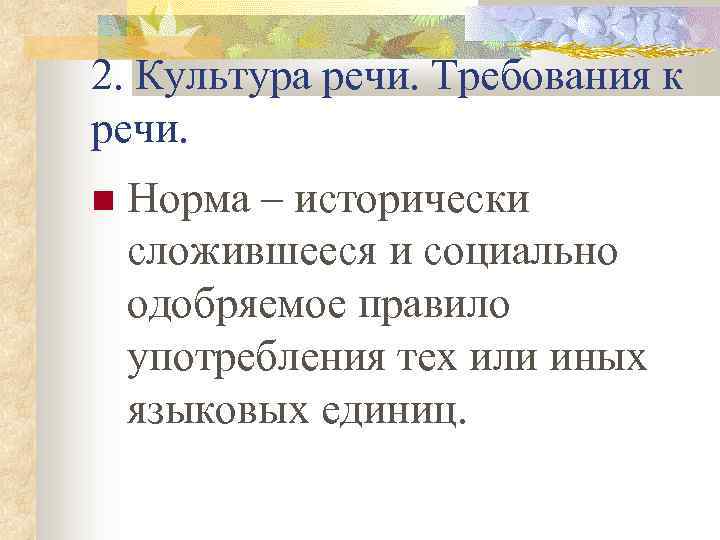 2. Культура речи. Требования к речи.

Норма – исторически сложившееся и социально одобряемое правило употребления тех или иных языковых единиц.